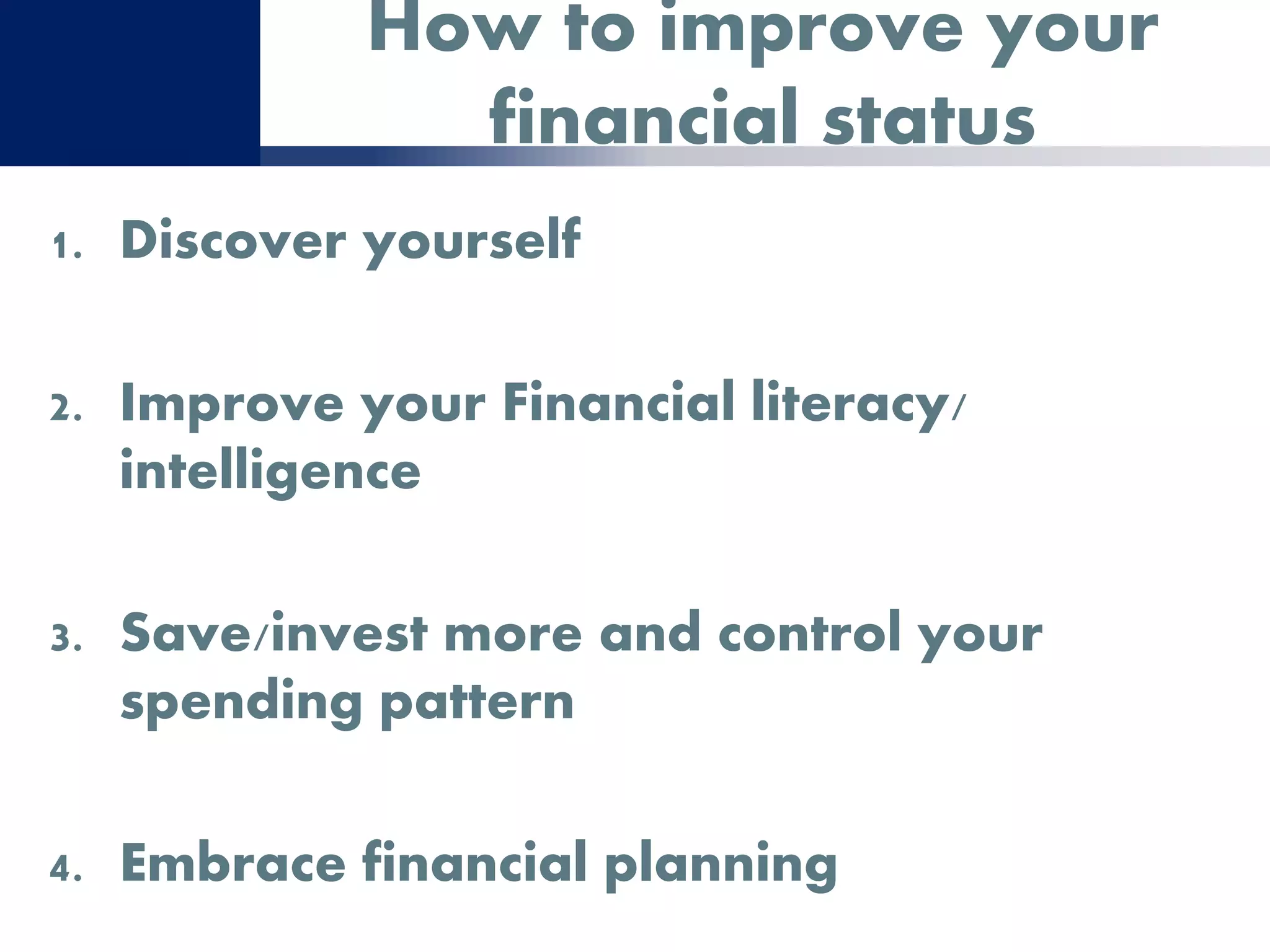 How to improve your financial status

1. Discover yourself

2. Improve your Financial literacy/ intelligence

3. Save/invest more and control your spending pattern

4. Embrace financial planning